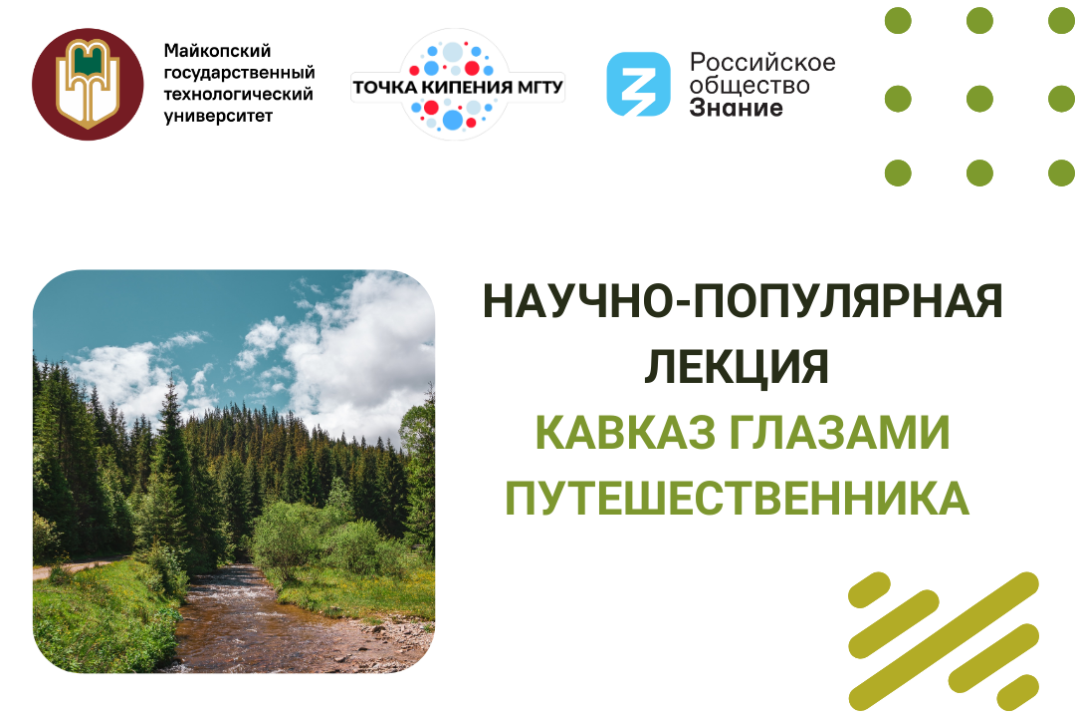 Майкопский государственный технологический университет

ТОЧКА КИПЕНИЯ МГТУ

Российское общество Знание

НАУЧНО-ПОПУЛЯРНАЯ ЛЕКЦИЯ

КАВКАЗ ГЛАЗАМИ ПУТЕШЕСТВЕННИКА